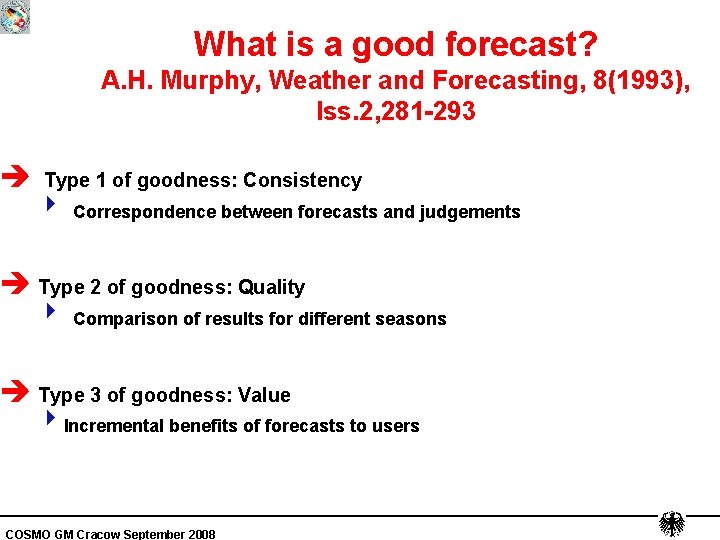 What is a good forecast?
A.H. Murphy, Weather and Forecasting, 8(1993), Iss.2,281-293

Type 1 of goodness: Consistency

Correspondence between forecasts and judgements

Type 2 of goodness: Quality

Comparison of results for different seasons

Type 3 of goodness: Value

Incremental benefits of forecasts to users

COSMO GM Cracow September 2008